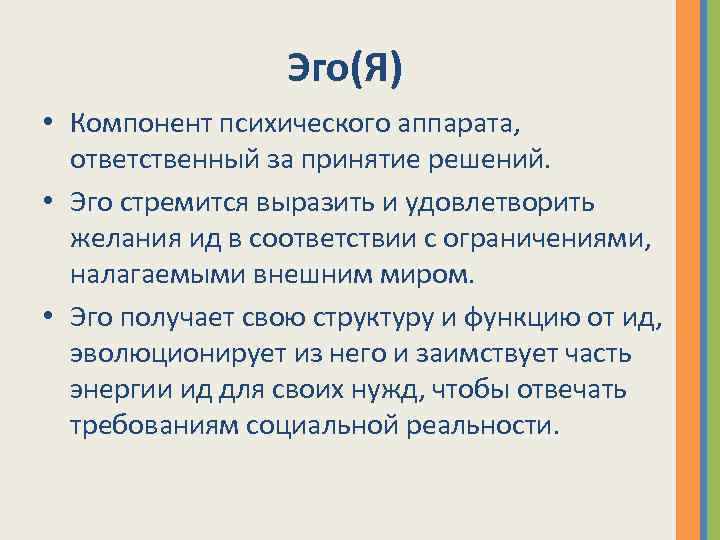 Эго(Я)

• Компонент психического аппарата, ответственный за принятие решений.

• Эго стремится выразить и удовлетворить желания ид в соответствии с ограничениями, налагаемыми внешним миром.

• Эго получает свою структуру и функцию от ид, эволюционирует из него и заимствует часть энергии ид для своих нужд, чтобы отвечать требованиям социальной реальности.